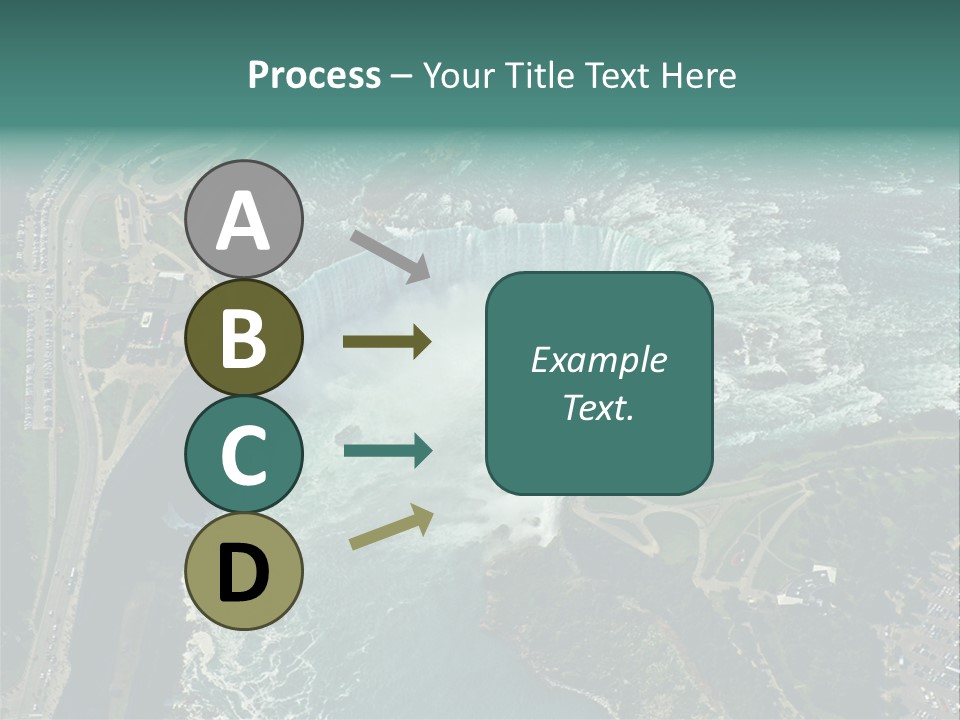 Process – Your Title Text Here

A

B

C

D

Example Text.